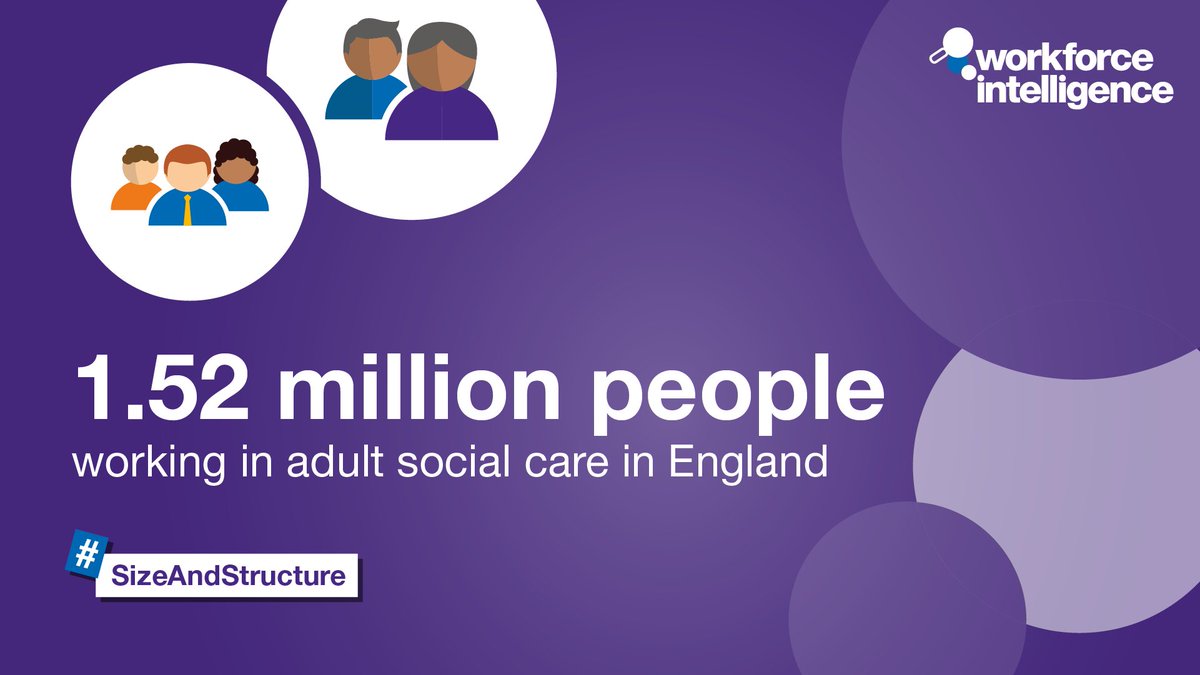 workforce intelligence

1.52 million people
working in adult social care in England

#
SizeAndStructure